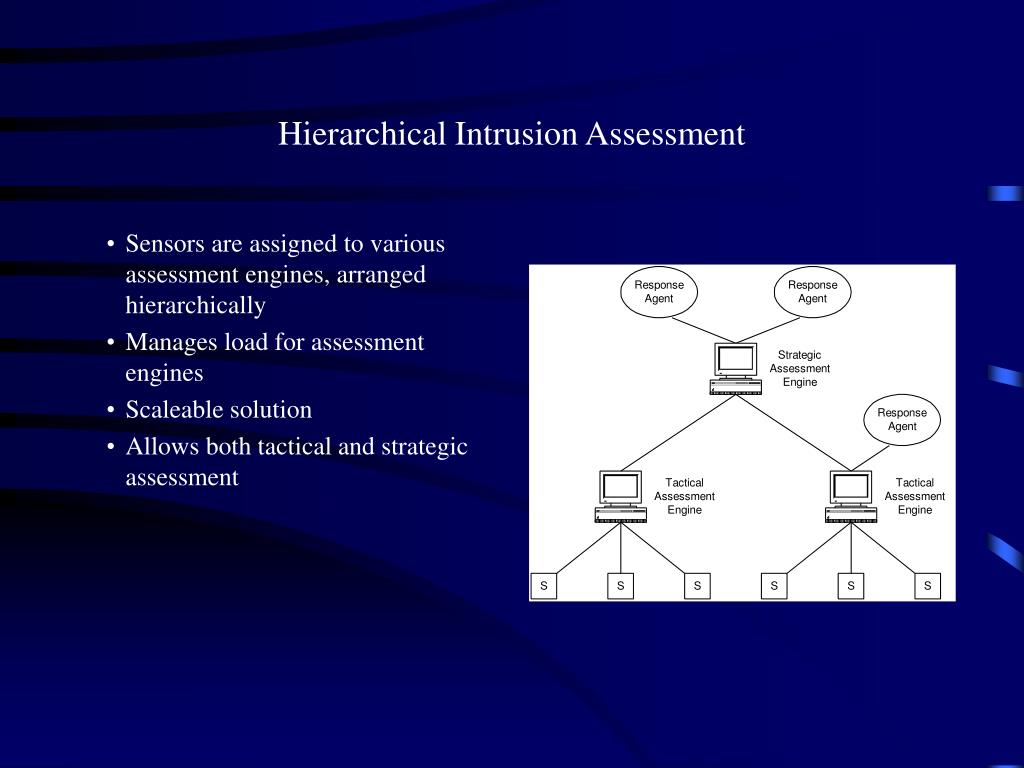 Hierarchical Intrusion Assessment

• Sensors are assigned to various assessment engines, arranged hierarchically
• Manages load for assessment engines
• Scaleable solution
• Allows both tactical and strategic assessment

Response Agent

Response Agent

Strategic Assessment Engine

Response Agent

Tactical Assessment Engine

Tactical Assessment Engine

S

S

S

S

S

S